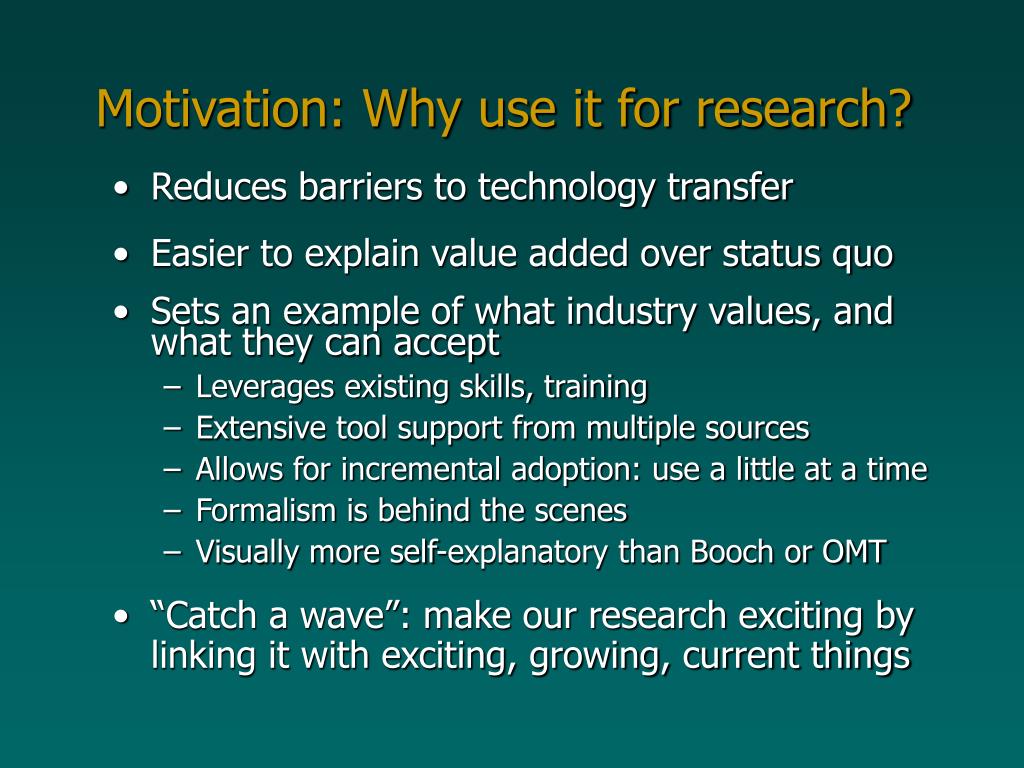 Motivation: Why use it for research?

• Reduces barriers to technology transfer

• Easier to explain value added over status quo

• Sets an example of what industry values, and what they can accept

– Leverages existing skills, training

– Extensive tool support from multiple sources

– Allows for incremental adoption: use a little at a time

– Formalism is behind the scenes

– Visually more self-explanatory than Booch or OMT

• “Catch a wave”: make our research exciting by linking it with exciting, growing, current things